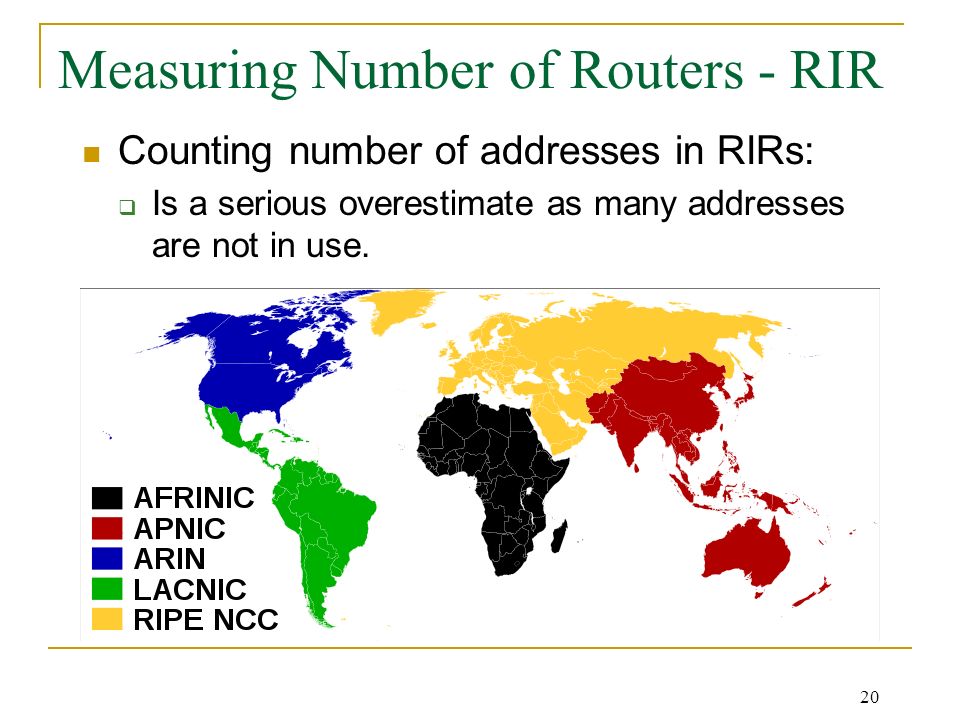 Measuring Number of Routers - RIR

Counting number of addresses in RIRs:

Is a serious overestimate as many addresses are not in use.

AFRINIC
APNIC
ARIN
LACNIC
RIPE NCC

20